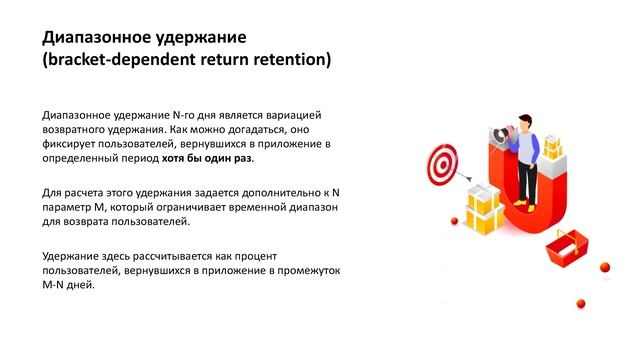 Диапазонное удержание
(bracket-dependent return retention)

Диапазонное удержание N-го дня является вариацией возвратного удержания. Как можно догадаться, оно фиксирует пользователей, вернувшихся в приложение в определенный период хотя бы один раз.

Для расчета этого удержания задается дополнительно к N параметр M, который ограничивает временной диапазон для возврата пользователей.

Удержание здесь рассчитывается как процент пользователей, вернувшихся в приложение в промежуток M-N дней.